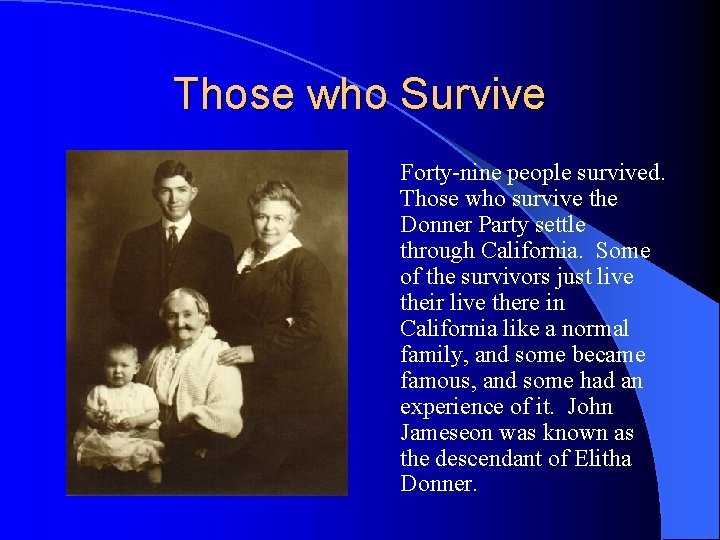 Those who Survive

Forty-nine people survived. Those who survive the Donner Party settle through California. Some of the survivors just live their live there in California like a normal family, and some became famous, and some had an experience of it. John Jameseon was known as the descendant of Elitha Donner.